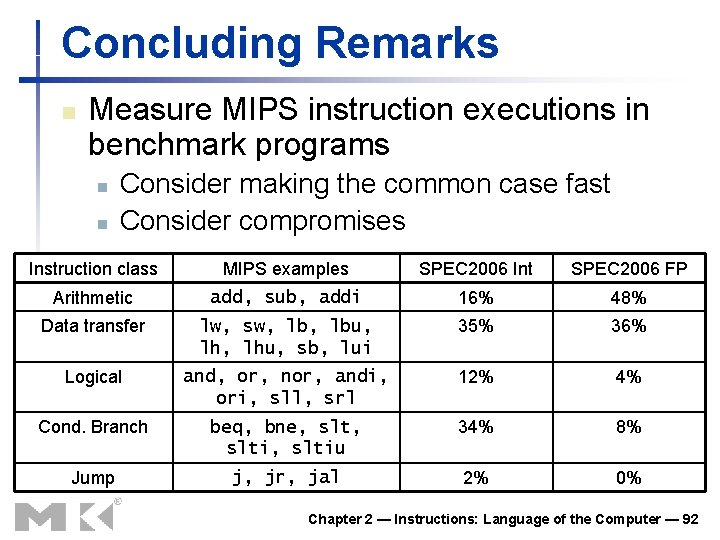 Concluding Remarks

Measure MIPS instruction executions in benchmark programs

Consider making the common case fast

Consider compromises

| Instruction class | MIPS examples | SPEC2006 Int | SPEC2006 FP |
|---|---|---|---|
| Arithmetic | add, sub, addi | 16% | 48% |
| Data transfer | lw, sw, lb, lbu, lh, lhu, sb, lui | 35% | 36% |
| Logical | and, or, nor, andi, ori, sll, srl | 12% | 4% |
| Cond. Branch | beq, bne, slt, slti, sltiu | 34% | 8% |
| Jump | j, jr, jal | 2% | 0% |

MK®

Chapter 2 — Instructions: Language of the Computer — 92